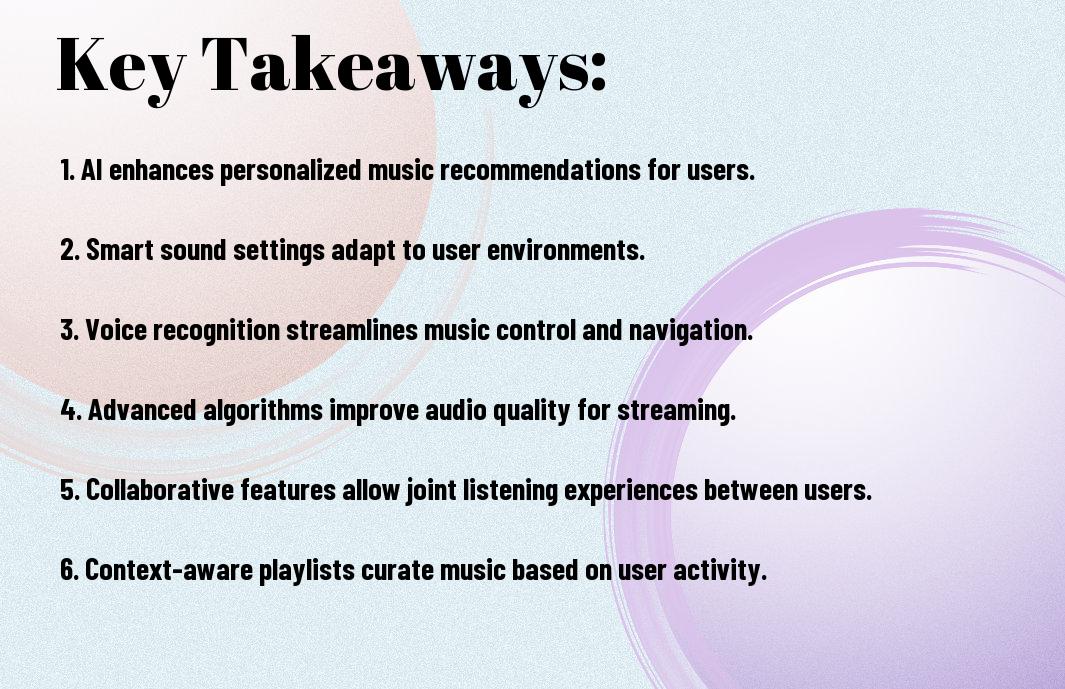 Key Takeaways:

1. AI enhances personalized music recommendations for users.

2. Smart sound settings adapt to user environments.

3. Voice recognition streamlines music control and navigation.

4. Advanced algorithms improve audio quality for streaming.

5. Collaborative features allow joint listening experiences between users.

6. Context-aware playlists curate music based on user activity.